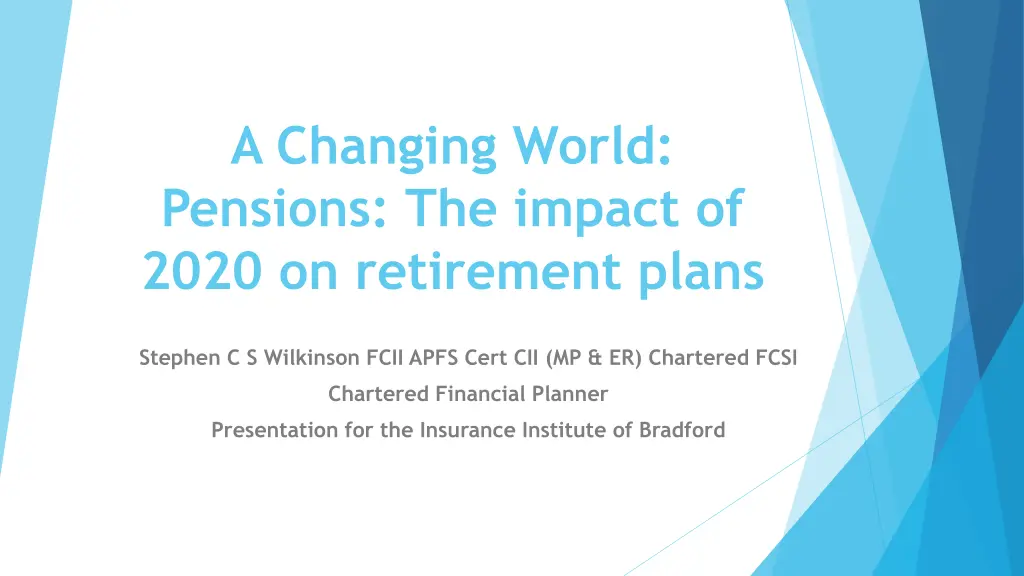 A Changing World: Pensions: The impact of 2020 on retirement plans

Stephen C S Wilkinson FCII APFS Cert CII (MP & ER) Chartered FCSI

Chartered Financial Planner

Presentation for the Insurance Institute of Bradford